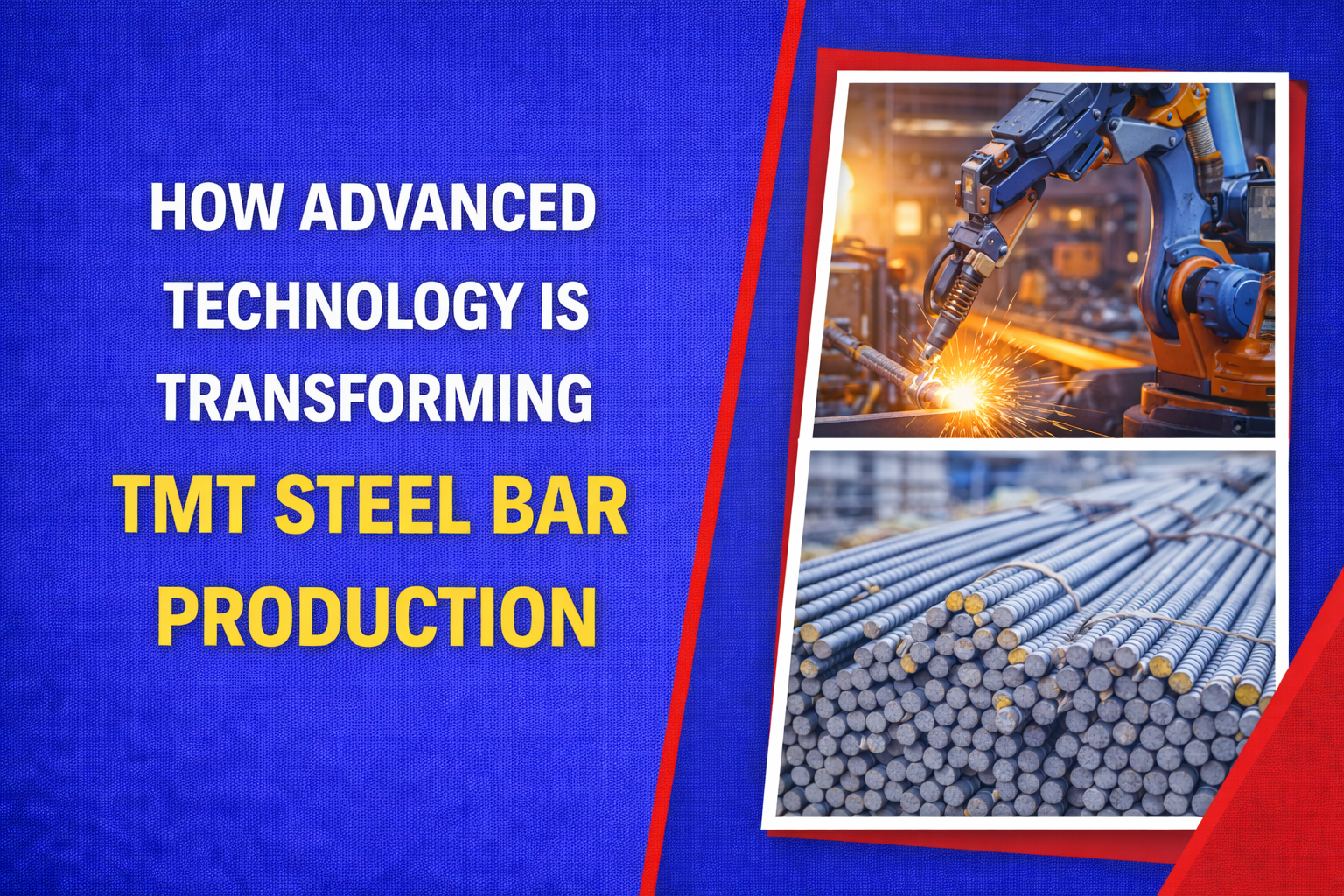 HOW ADVANCED TECHNOLOGY IS TRANSFORMING TMT STEEL BAR PRODUCTION